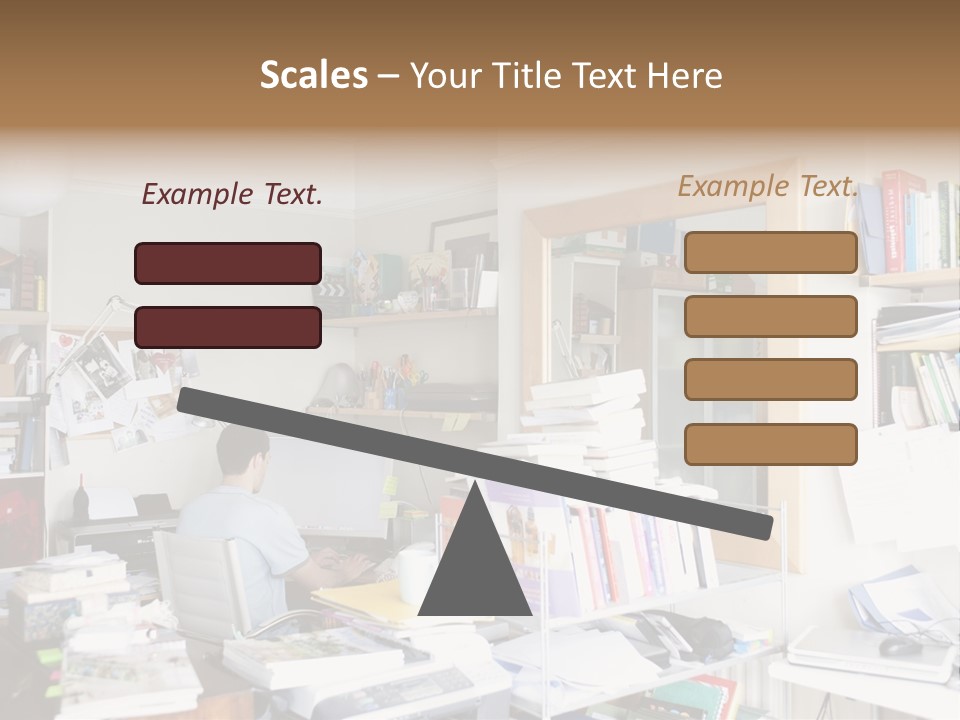 Scales – Your Title Text Here

Example Text.

Example Text.